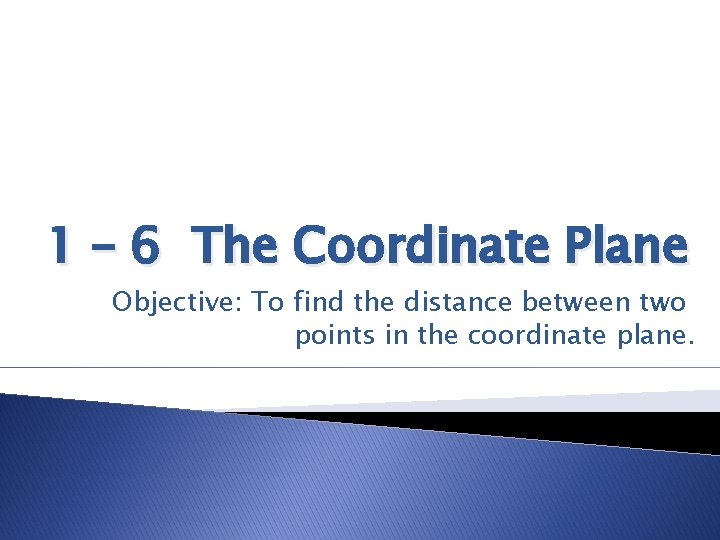 1 – 6 The Coordinate Plane

Objective: To find the distance between two points in the coordinate plane.